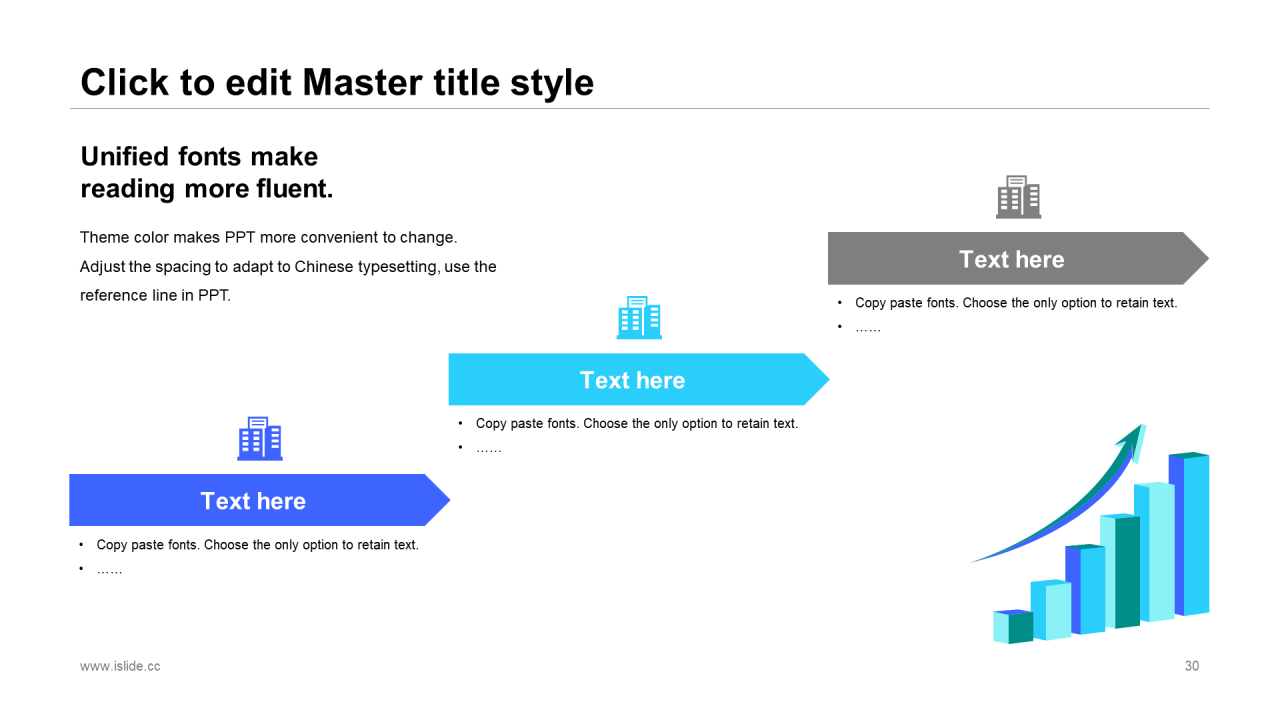 Click to edit Master title style

Unified fonts make reading more fluent.

Theme color makes PPT more convenient to change.
Adjust the spacing to adapt to Chinese typesetting, use the reference line in PPT.

Text here

• Copy paste fonts. Choose the only option to retain text.
• ……

Text here

• Copy paste fonts. Choose the only option to retain text.
• ……

Text here

• Copy paste fonts. Choose the only option to retain text.
• ……

www.islide.cc

30